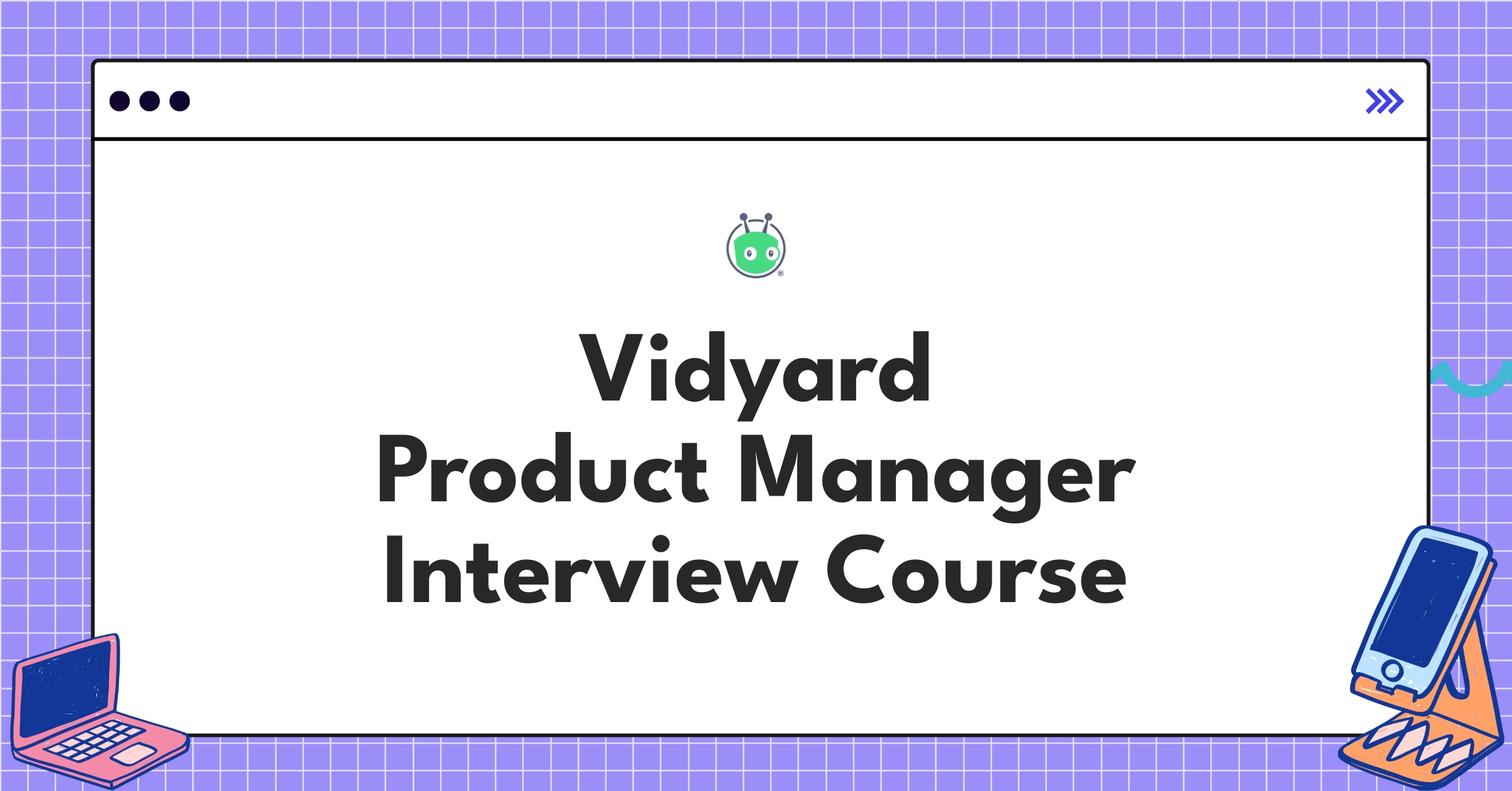 Vidyard
Product Manager
Interview Course